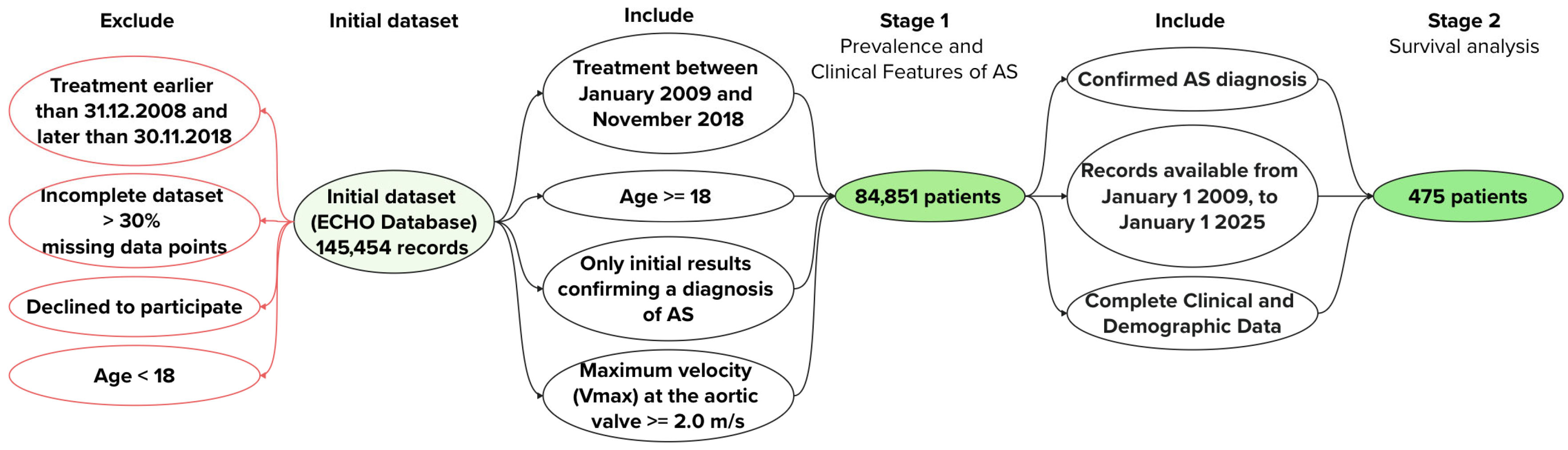 Exclude

Treatment earlier than 31.12.2008 and later than 30.11.2018

Incomplete dataset > 30% missing data points

Declined to participate

Age < 18

Initial dataset

Initial dataset (ECHO Database) 145,454 records

Include

Treatment between January 2009 and November 2018

Age >= 18

Only initial results confirming a diagnosis of AS

Maximum velocity (Vmax) at the aortic valve >= 2.0 m/s

Stage 1
Prevalence and Clinical Features of AS

84,851 patients

Include

Confirmed AS diagnosis

Records available from January 1 2009, to January 1 2025

Complete Clinical and Demographic Data

Stage 2
Survival analysis

475 patients